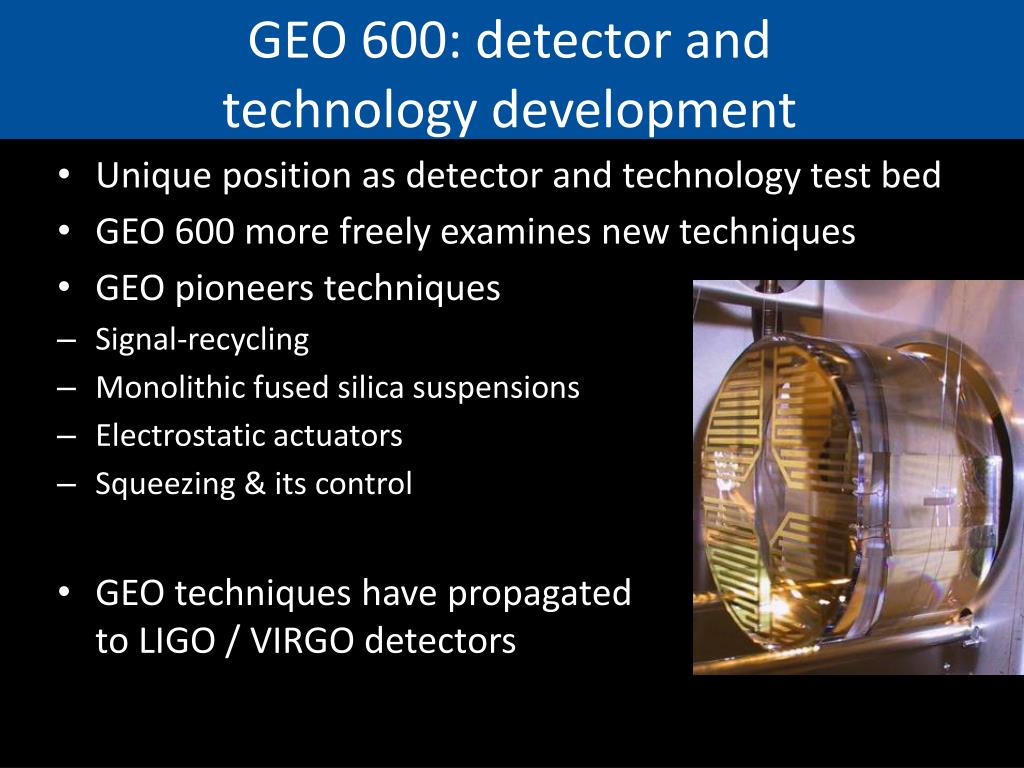 GEO 600: detector and technology development

• Unique position as detector and technology test bed
• GEO 600 more freely examines new techniques
• GEO pioneers techniques
– Signal-recycling
– Monolithic fused silica suspensions
– Electrostatic actuators
– Squeezing & its control

• GEO techniques have propagated to LIGO / VIRGO detectors